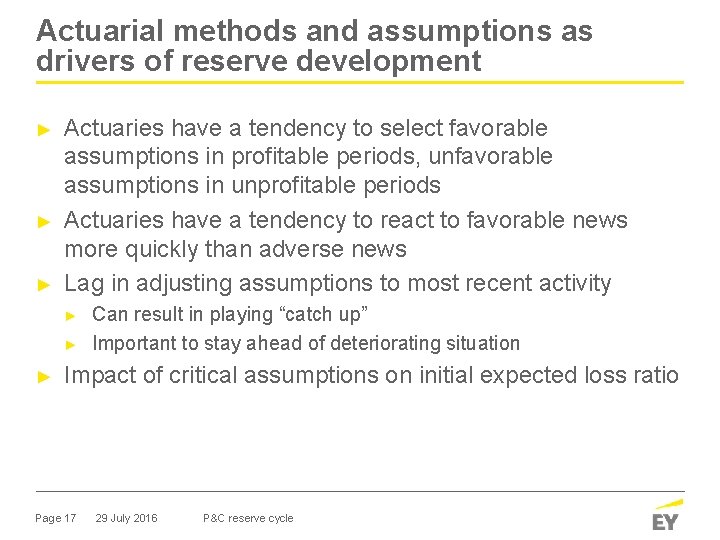 Actuarial methods and assumptions as drivers of reserve development

► Actuaries have a tendency to select favorable assumptions in profitable periods, unfavorable assumptions in unprofitable periods
► Actuaries have a tendency to react to favorable news more quickly than adverse news
► Lag in adjusting assumptions to most recent activity
► Can result in playing “catch up”
► Important to stay ahead of deteriorating situation
► Impact of critical assumptions on initial expected loss ratio

Page 17 29 July 2016 P&C reserve cycle

EY